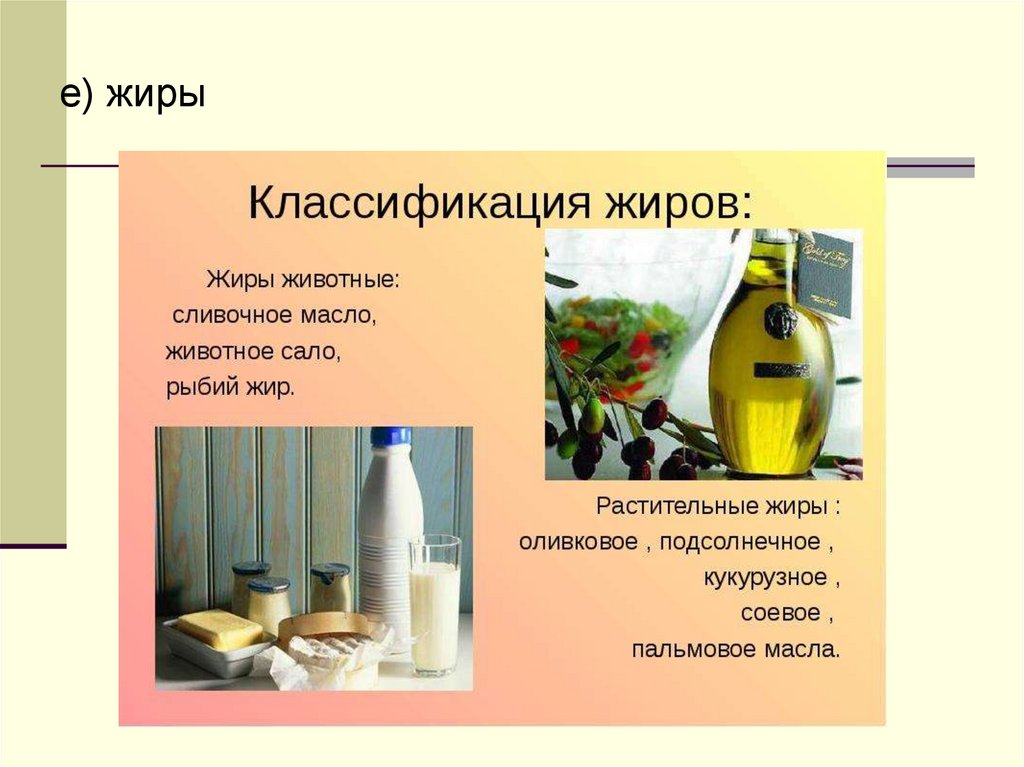 е) жиры

Классификация жиров:

Жиры животные:
сливочное масло,
животное сало,
рыбий жир.

Растительные жиры :
оливковое , подсолнечное ,
кукурузное ,
соевое ,
пальмовое масла.